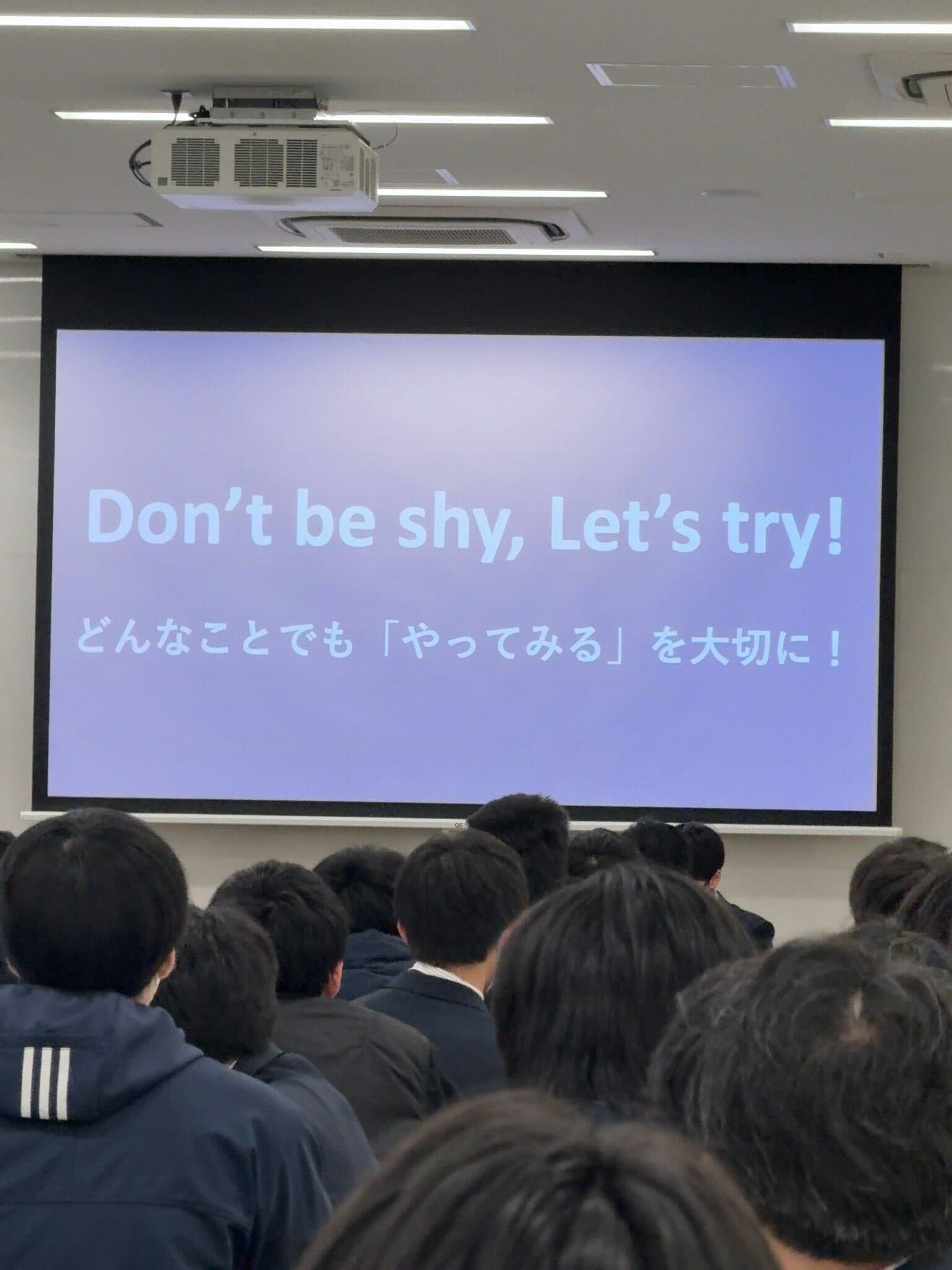 Don’t be shy, Let’s try!

どんなことでも「やってみる」を大切に！